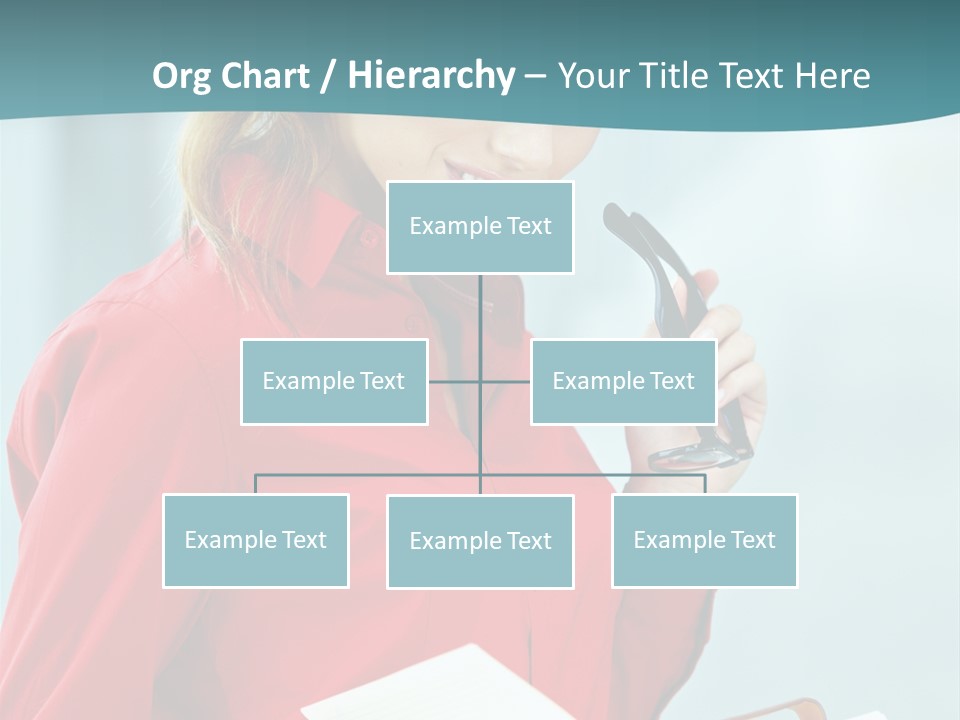 Org Chart / Hierarchy – Your Title Text Here

Example Text

Example Text

Example Text

Example Text

Example Text

Example Text